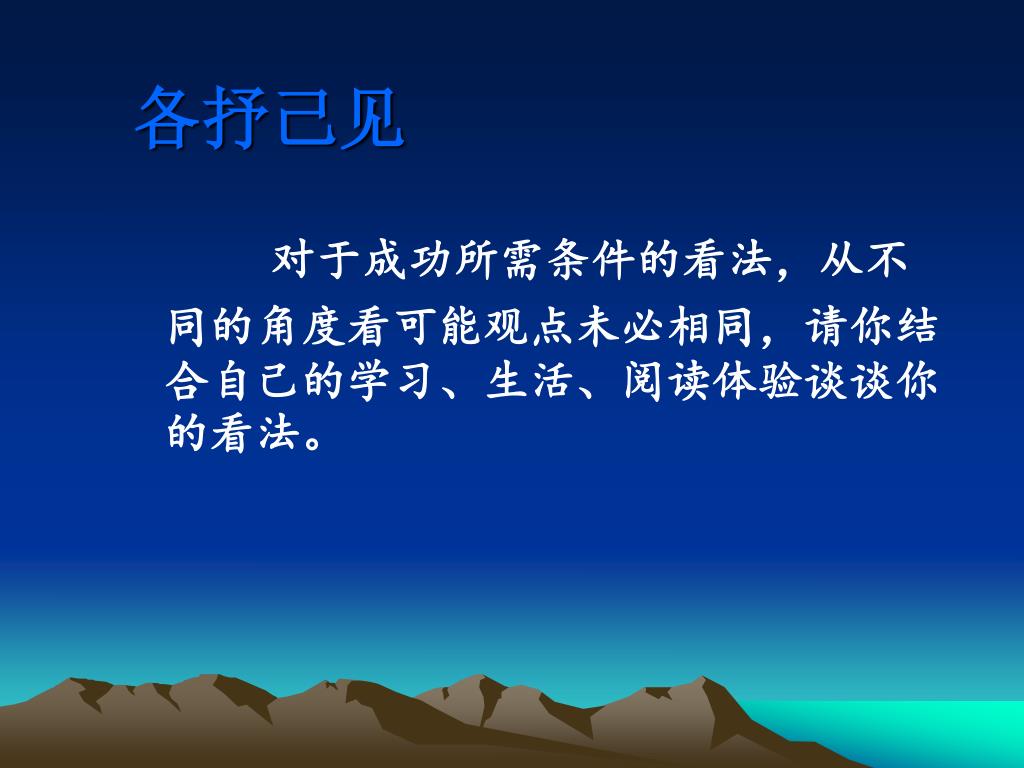 各抒己见

对于成功所需条件的看法，从不同的角度看可能观点未必相同，请你结合自己的学习、生活、阅读体验谈谈你的看法。